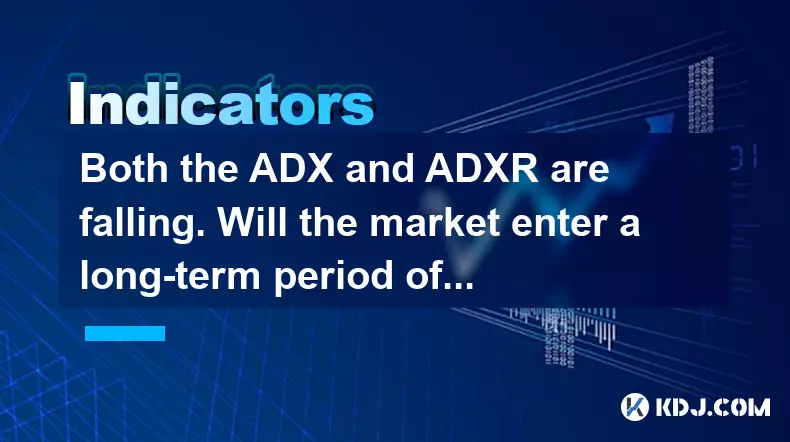 Indicators

Both the ADX and ADXR are falling. Will the market enter a long-term period of...

KDJ.COM